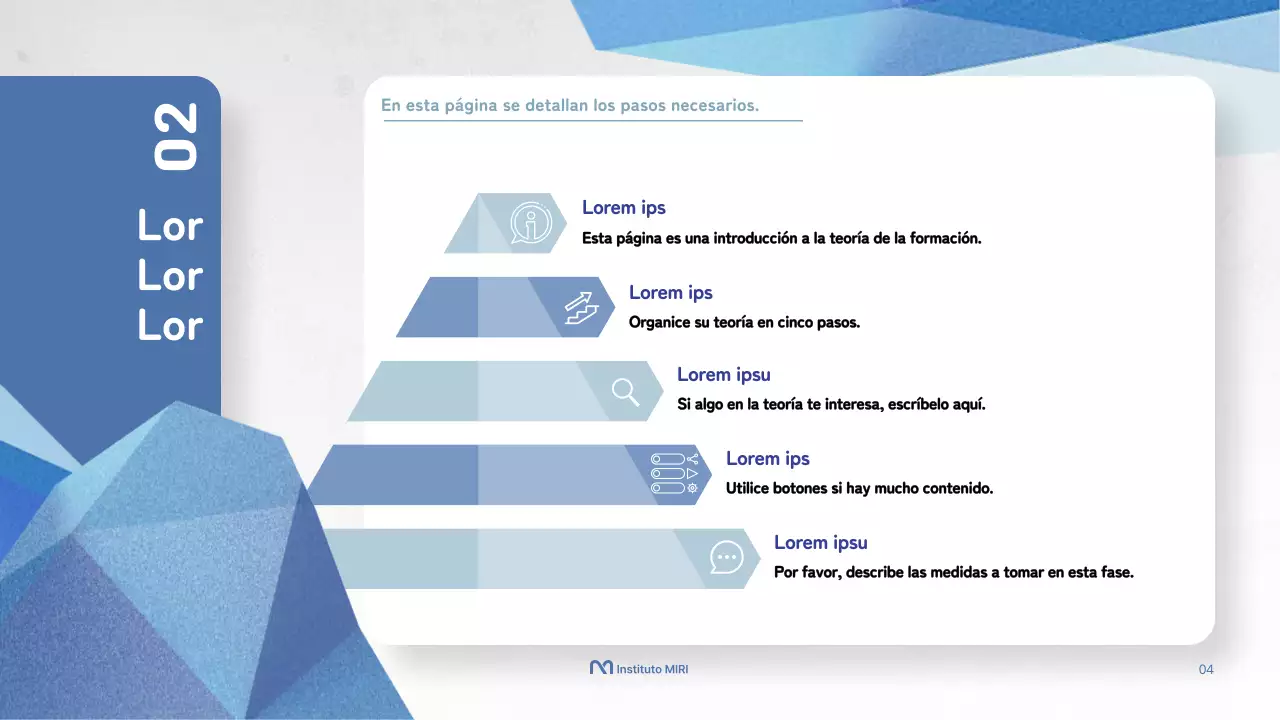 02

Lor
Lor
Lor

En esta página se detallan los pasos necesarios.

Lorem ips
Esta página es una introducción a la teoría de la formación.

Lorem ips
Organice su teoría en cinco pasos.

Lorem ipsu
Si algo en la teoría te interesa, escríbelo aquí.

Lorem ips
Utilice botones si hay mucho contenido.

Lorem ipsu
Por favor, describe las medidas a tomar en esta fase.

Instituto MIRI

04